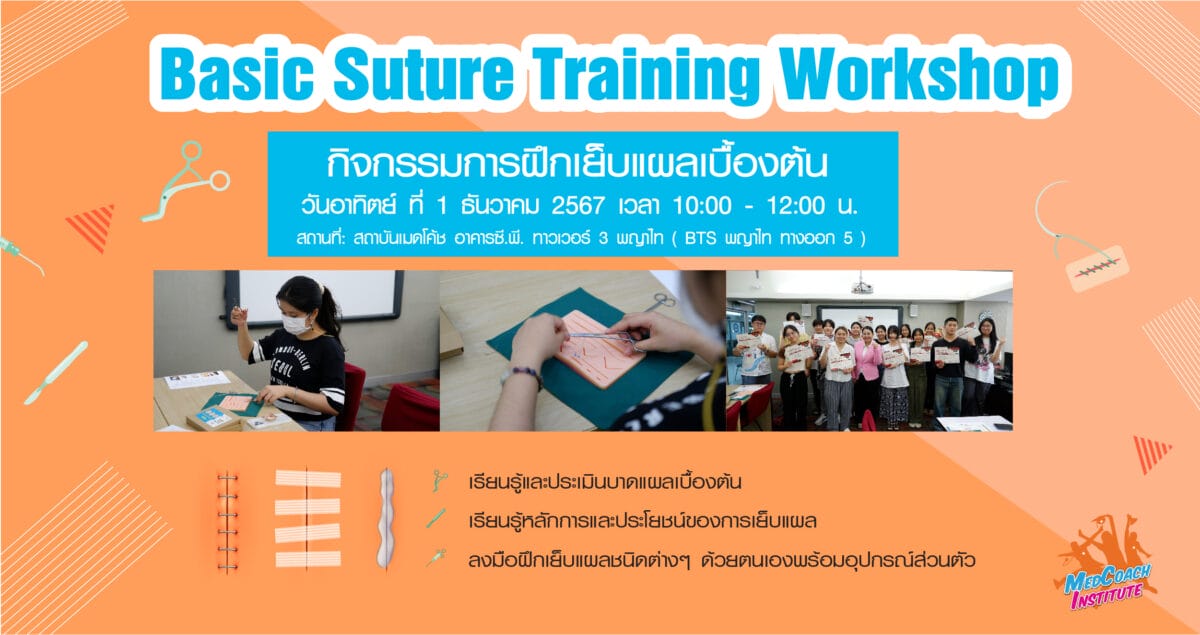 Basic Suture Training Workshop

กิจกรรมการฝึกเย็บแผลเบื้องต้น
วันอาทิตย์ ที่ 1 ธันวาคม 2567 เวลา 10:00 - 12:00 น.
สถานที่: สถาบันเมดโค้ช อาคารซี.พี. ทาวเวอร์ 3 พญาไท ( BTS พญาไท ทางออก 5 )

เรียนรู้และประเมินบาดแผลเบื้องต้น
เรียนรู้หลักการและประโยชน์ของการเย็บแผล
ลงมือฝึกเย็บแผลชนิดต่างๆ ด้วยตนเองพร้อมอุปกรณ์ส่วนตัว

MedCoach Institute